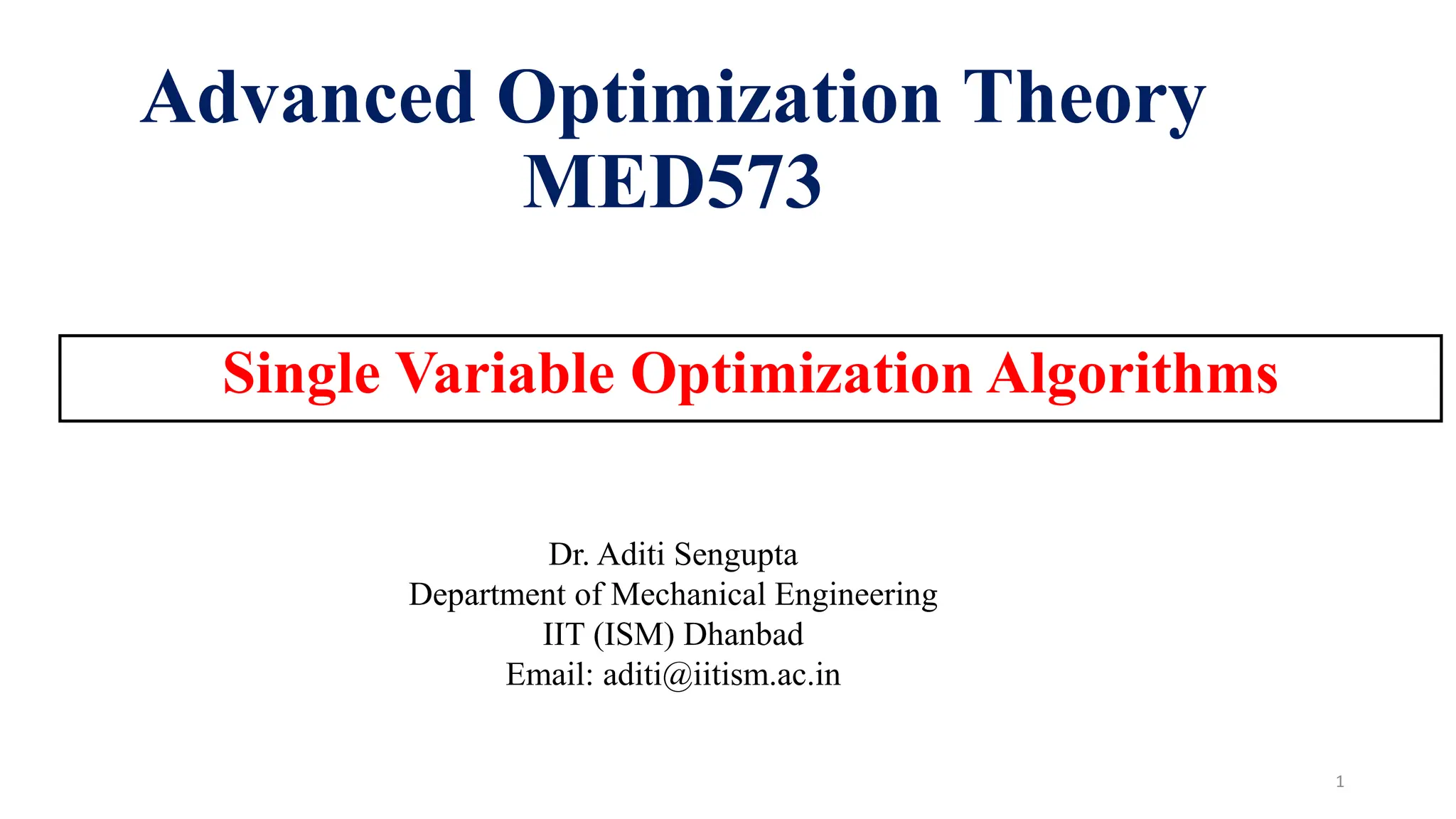 Advanced Optimization Theory
MED573

Single Variable Optimization Algorithms

Dr. Aditi Sengupta
Department of Mechanical Engineering
IIT (ISM) Dhanbad
Email: aditi@iitism.ac.in

1